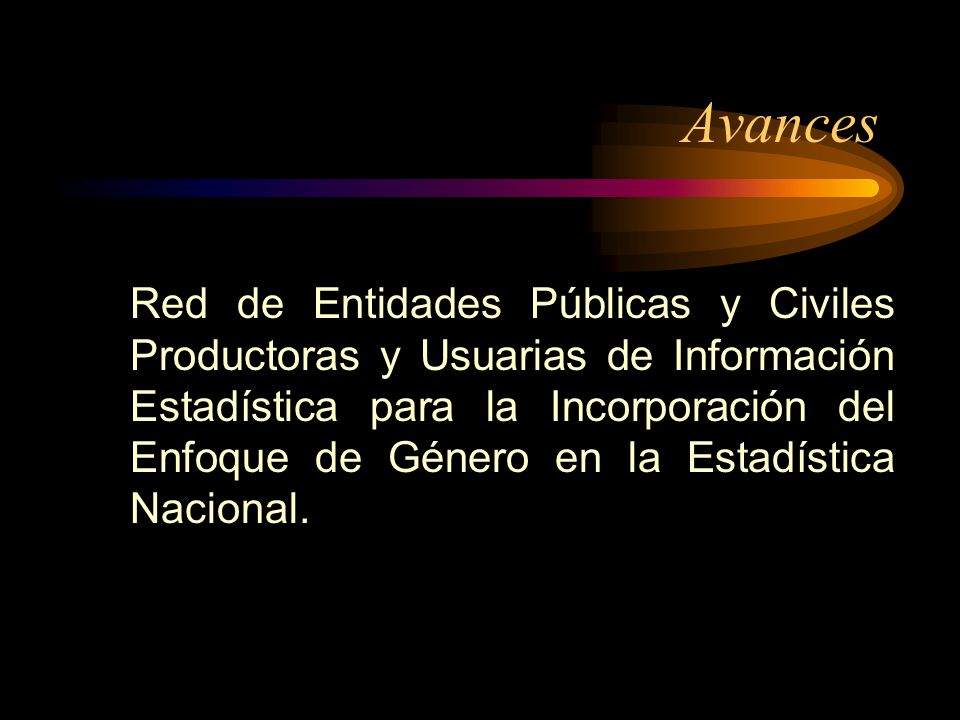 Avances

Red de Entidades Públicas y Civiles Productoras y Usuarias de Información Estadística para la Incorporación del Enfoque de Género en la Estadística Nacional.